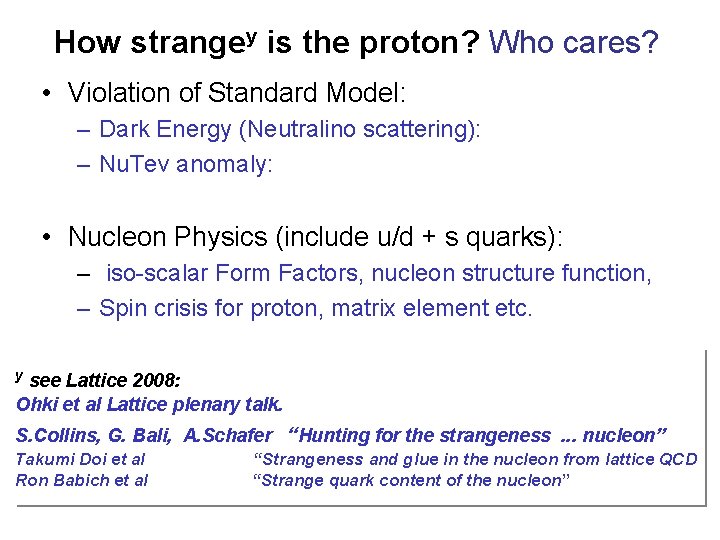 How strange$^y$ is the proton? Who cares?

• Violation of Standard Model:
– Dark Energy (Neutralino scattering):
– NuTev anomaly:

• Nucleon Physics (include u/d + s quarks):
– iso-scalar Form Factors, nucleon structure function,
– Spin crisis for proton, matrix element etc.

$^y$ see Lattice 2008:
Ohki et al Lattice plenary talk.
S.Collins, G. Bali, A.Schafer "Hunting for the strangeness ... nucleon"
Takumi Doi et al "Strangeness and glue in the nucleon from lattice QCD
Ron Babich et al "Strange quark content of the nucleon"